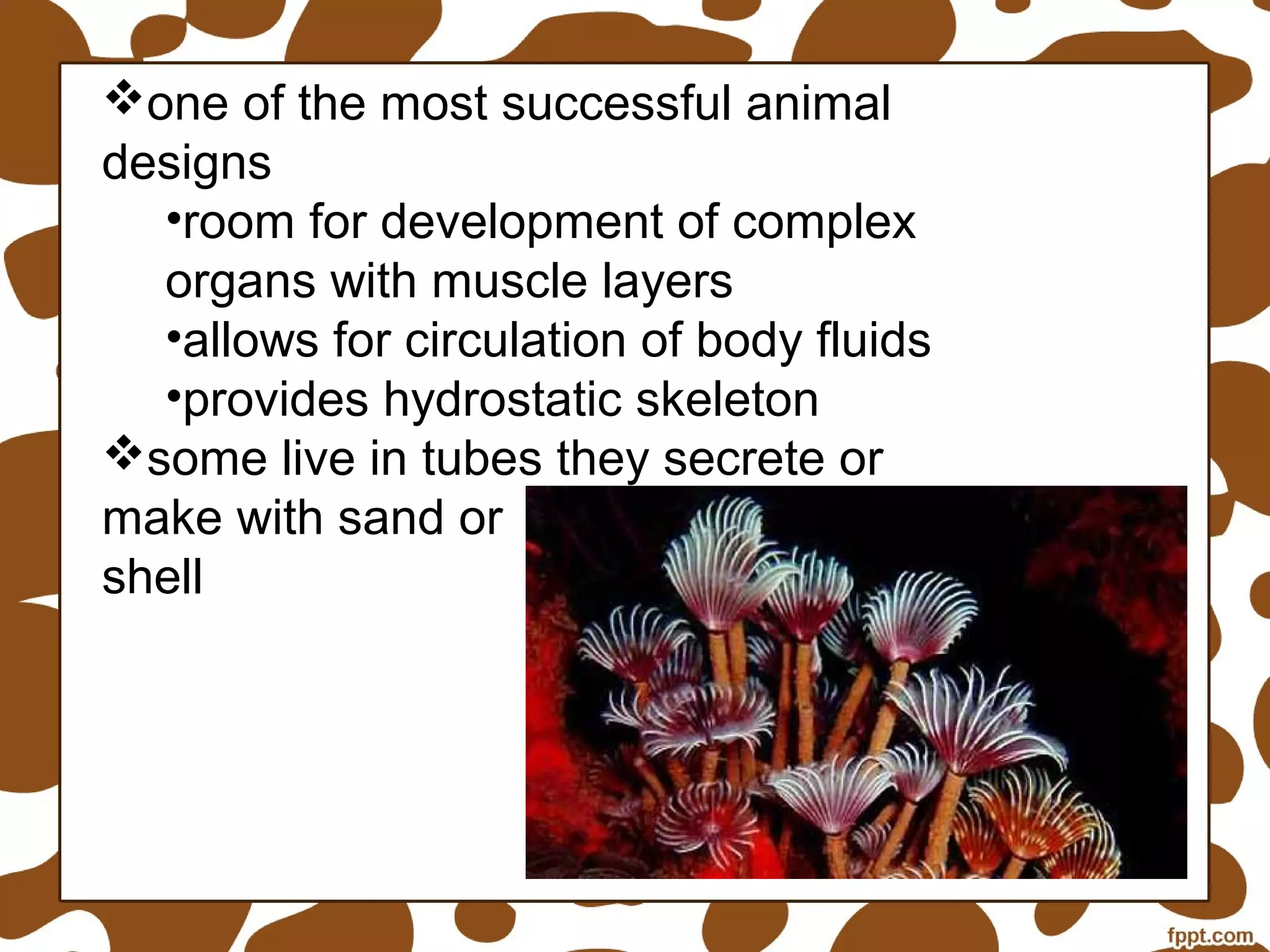 ❖one of the most successful animal designs

•room for development of complex organs with muscle layers

•allows for circulation of body fluids

•provides hydrostatic skeleton

❖some live in tubes they secrete or make with sand or shell

fppt.com